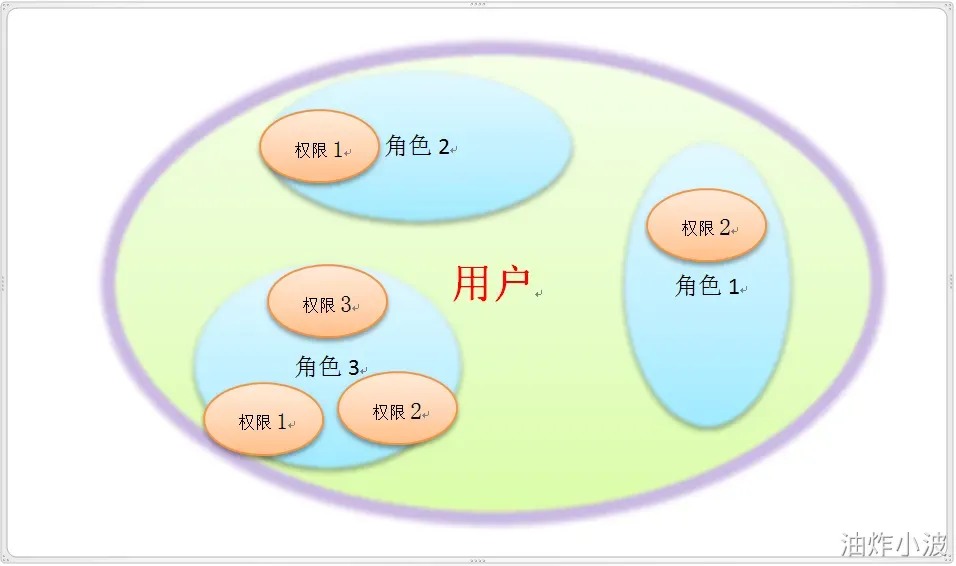 权限 1 角色 2

权限 2

角色 1

用户

权限 3

角色 3

权限 1

权限 2

油炸小波